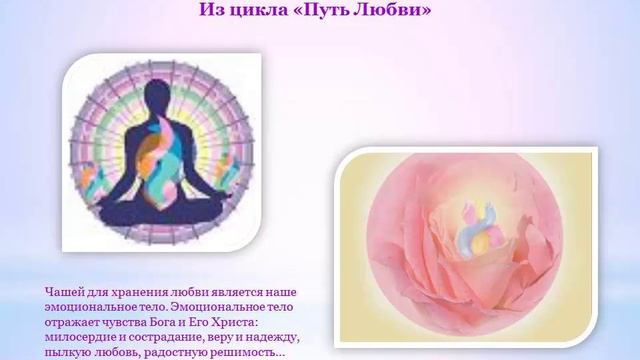 Из цикла «Путь Любви»

Чашей для хранения любви является наше эмоциональное тело. Эмоциональное тело отражает чувства Бога и Его Христа: милосердие и сострадание, веру и надежду, пылкую любовь, радостную решимость...